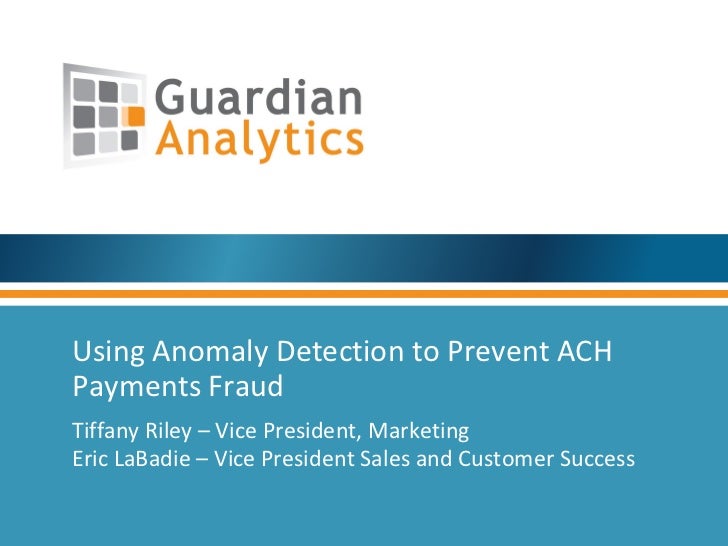 Guardian
Analytics

Using Anomaly Detection to Prevent ACH Payments Fraud

Tiffany Riley – Vice President, Marketing
Eric LaBadie – Vice President Sales and Customer Success